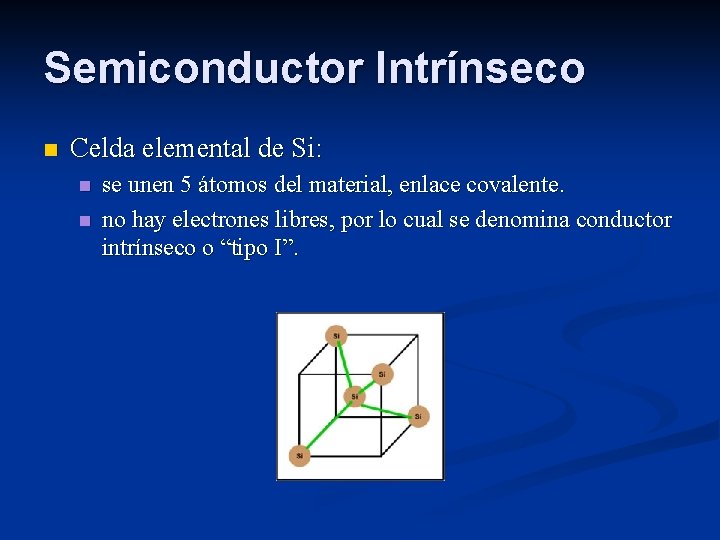 Semiconductor Intrínseco

Celda elemental de Si:

se unen 5 átomos del material, enlace covalente.

no hay electrones libres, por lo cual se denomina conductor intrínseco o “tipo I”.

Si
Si
Si
Si
Si